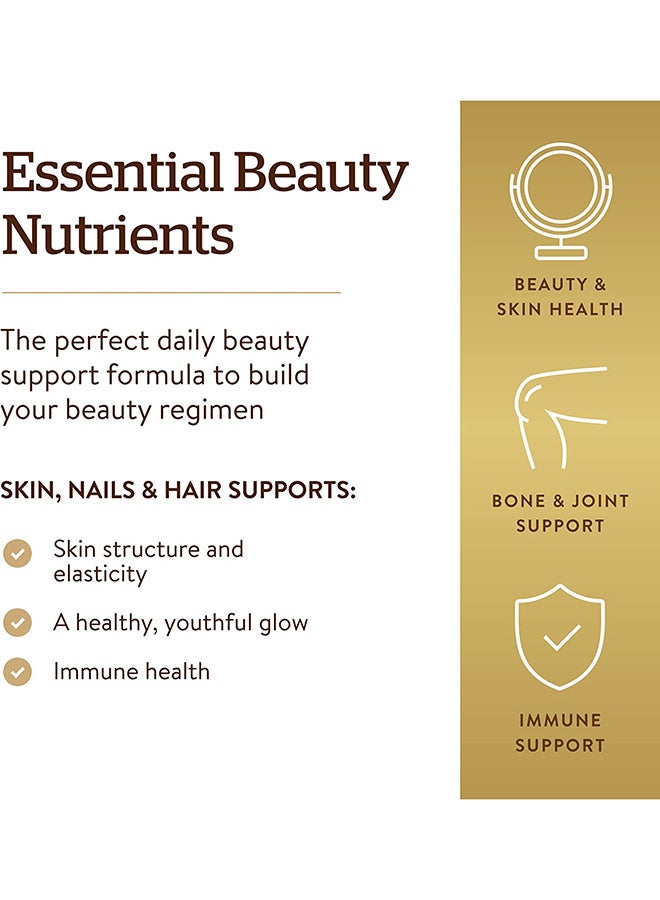 Essential Beauty Nutrients

The perfect daily beauty support formula to build your beauty regimen

SKIN, NAILS & HAIR SUPPORTS:

Skin structure and elasticity

A healthy, youthful glow

Immune health

BEAUTY & SKIN HEALTH

BONE & JOINT SUPPORT

IMMUNE SUPPORT